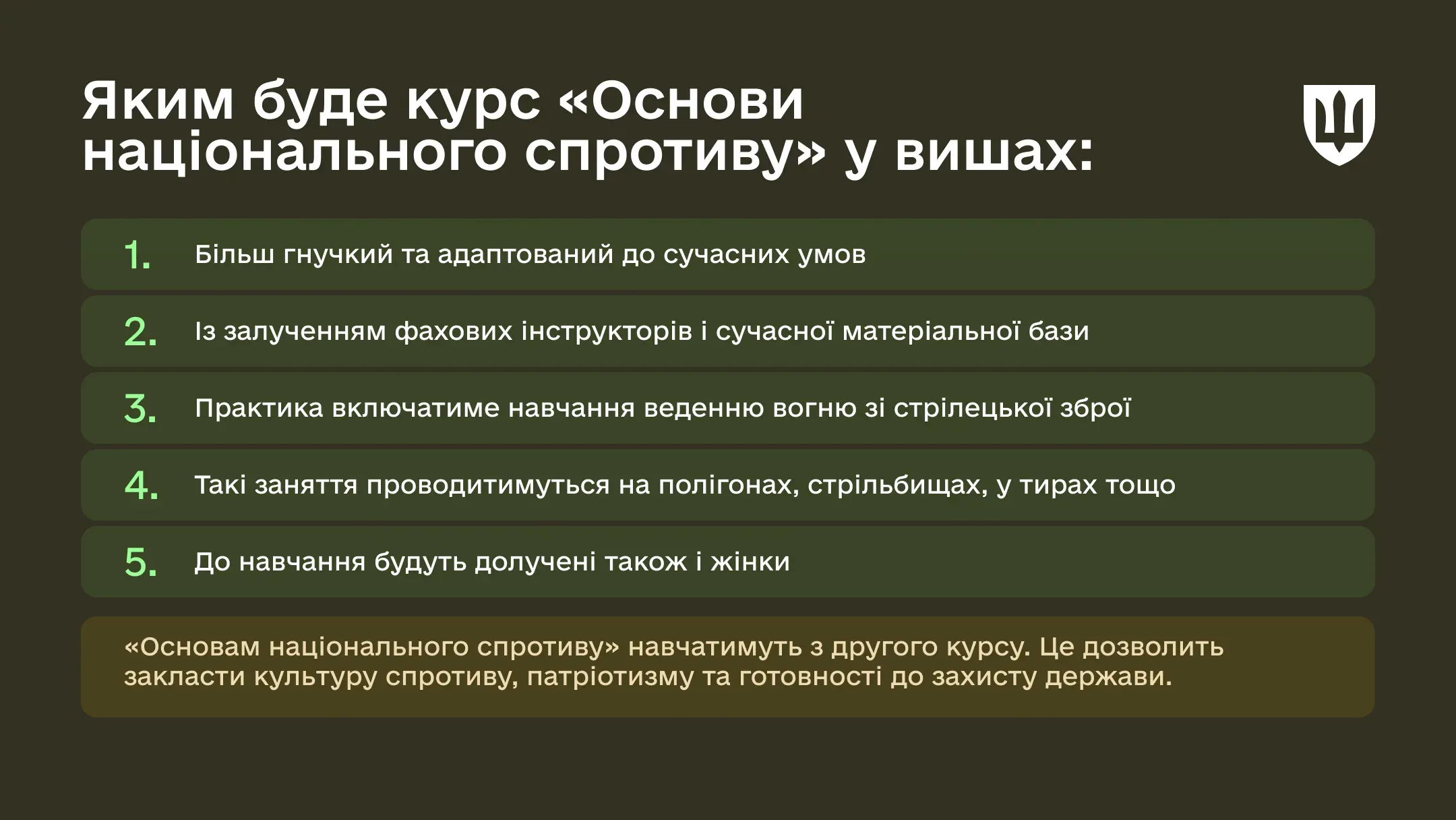 Яким буде курс «Основи національного спротиву» у вишах:

1. Більш гнучкий та адаптований до сучасних умов

2. Із залученням фахових інструкторів і сучасної матеріальної бази

3. Практика включатиме навчання веденню вогню зі стрілецької зброї

4. Такі заняття проводитимуться на полігонах, стрільбищах, у тирах тощо

5. До навчання будуть долучені також і жінки

«Основам національного спротиву» навчатимуть з другого курсу. Це дозволить закласти культуру спротиву, патріотизму та готовності до захисту держави.